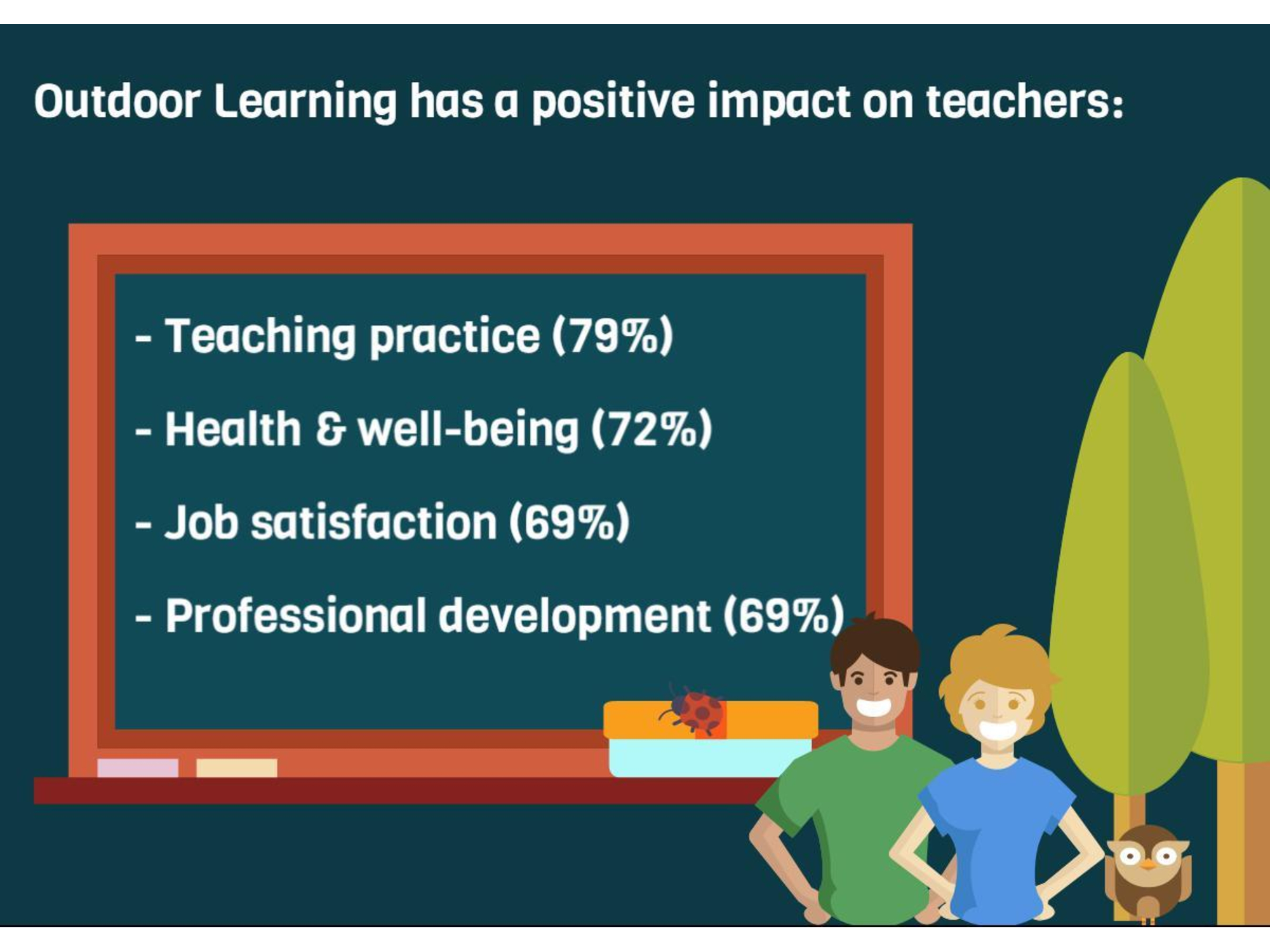 Outdoor Learning has a positive impact on teachers:

- Teaching practice (79%)

- Health & well-being (72%)

- Job satisfaction (69%)

- Professional development (69%)